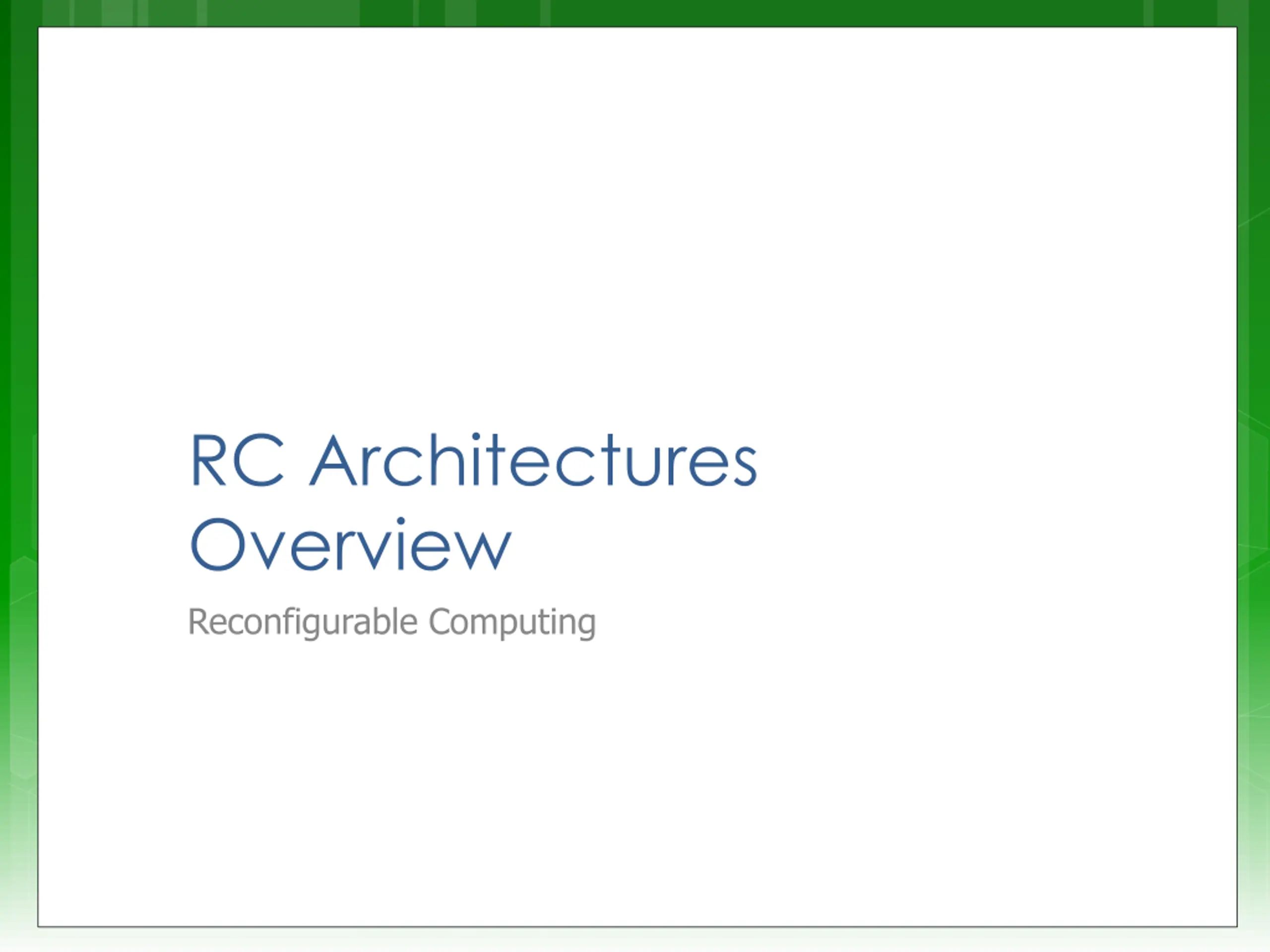 RC Architectures Overview

Reconfigurable Computing